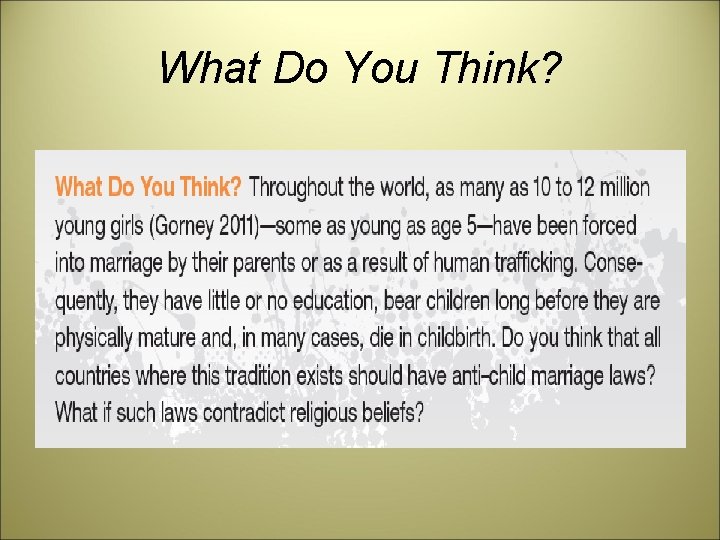 What Do You Think?

What Do You Think? Throughout the world, as many as 10 to 12 million young girls (Gorney 2011)—some as young as age 5—have been forced into marriage by their parents or as a result of human trafficking. Consequently, they have little or no education, bear children long before they are physically mature and, in many cases, die in childbirth. Do you think that all countries where this tradition exists should have anti–child marriage laws? What if such laws contradict religious beliefs?